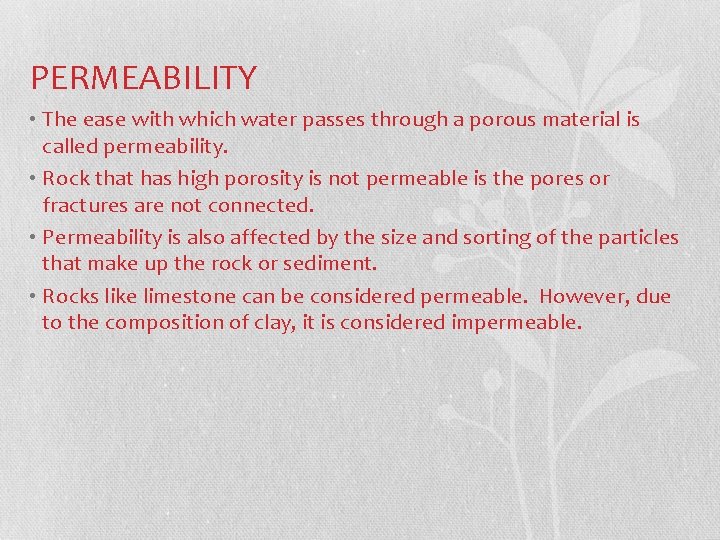 PERMEABILITY

• The ease with which water passes through a porous material is called permeability.
• Rock that has high porosity is not permeable is the pores or fractures are not connected.
• Permeability is also affected by the size and sorting of the particles that make up the rock or sediment.
• Rocks like limestone can be considered permeable. However, due to the composition of clay, it is considered impermeable.